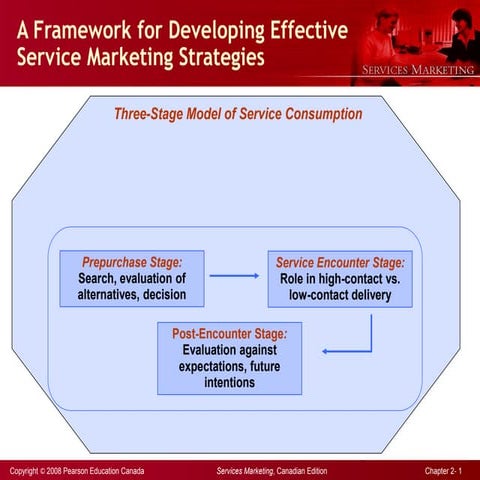 A Framework for Developing Effective Service Marketing Strategies

SERVICES MARKETING

Three-Stage Model of Service Consumption

Prepurchase Stage:
Search, evaluation of alternatives, decision

Service Encounter Stage:
Role in high-contact vs. low-contact delivery

Post-Encounter Stage:
Evaluation against expectations, future intentions

Copyright © 2008 Pearson Education Canada

Services Marketing, Canadian Edition

Chapter 2- 1